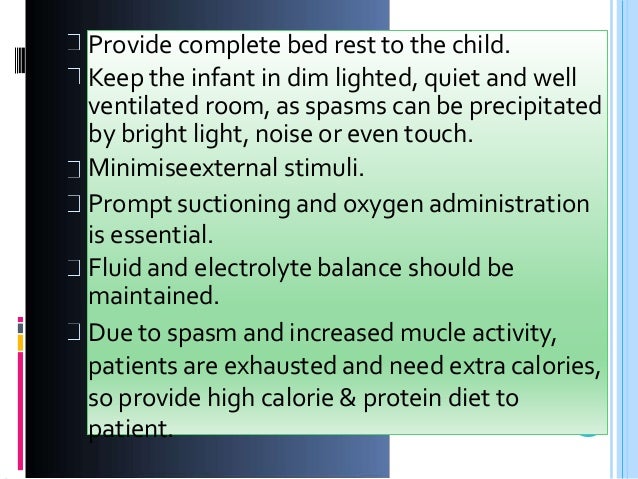 Provide complete bed rest to the child.

Keep the infant in dim lighted, quiet and well ventilated room, as spasms can be precipitated by bright light, noise or even touch.

Minimiseexternal stimuli.

Prompt suctioning and oxygen administration is essential.

Fluid and electrolyte balance should be maintained.

Due to spasm and increased mucle activity, patients are exhausted and need extra calories, so provide high calorie & protein diet to patient.